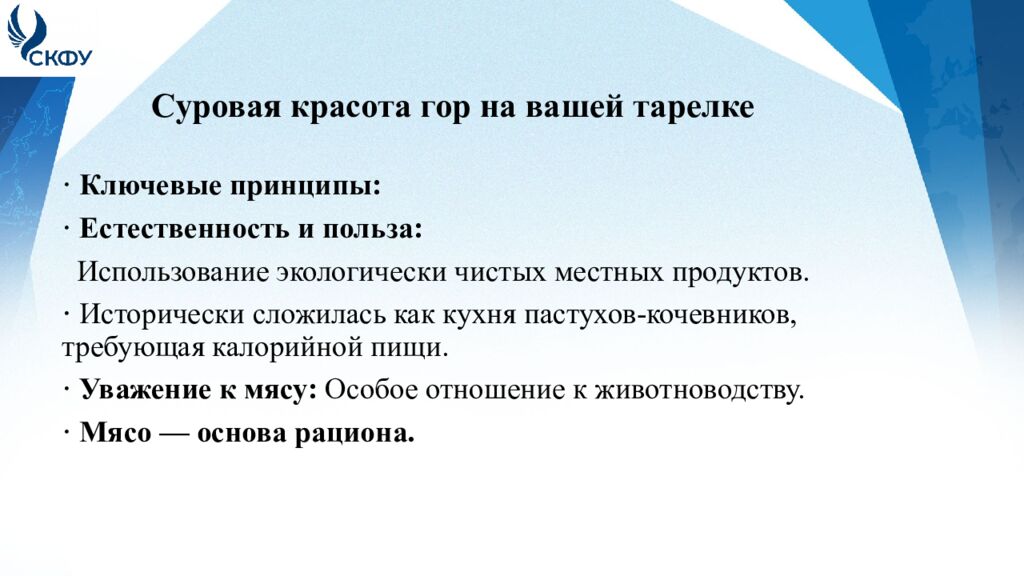 СКФУ

Суровая красота гор на вашей тарелке

· Ключевые принципы:

· Естественность и польза:

Использование экологически чистых местных продуктов.

· Исторически сложилась как кухня пастухов-кочевников, требующая калорийной пищи.

· Уважение к мясу: Особое отношение к животноводству.

· Мясо — основа рациона.